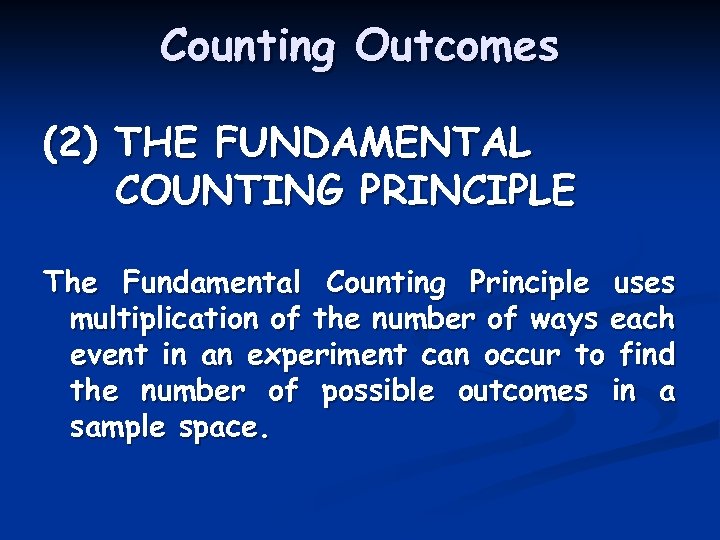 Counting Outcomes

(2) THE FUNDAMENTAL COUNTING PRINCIPLE

The Fundamental Counting Principle uses multiplication of the number of ways each event in an experiment can occur to find the number of possible outcomes in a sample space.